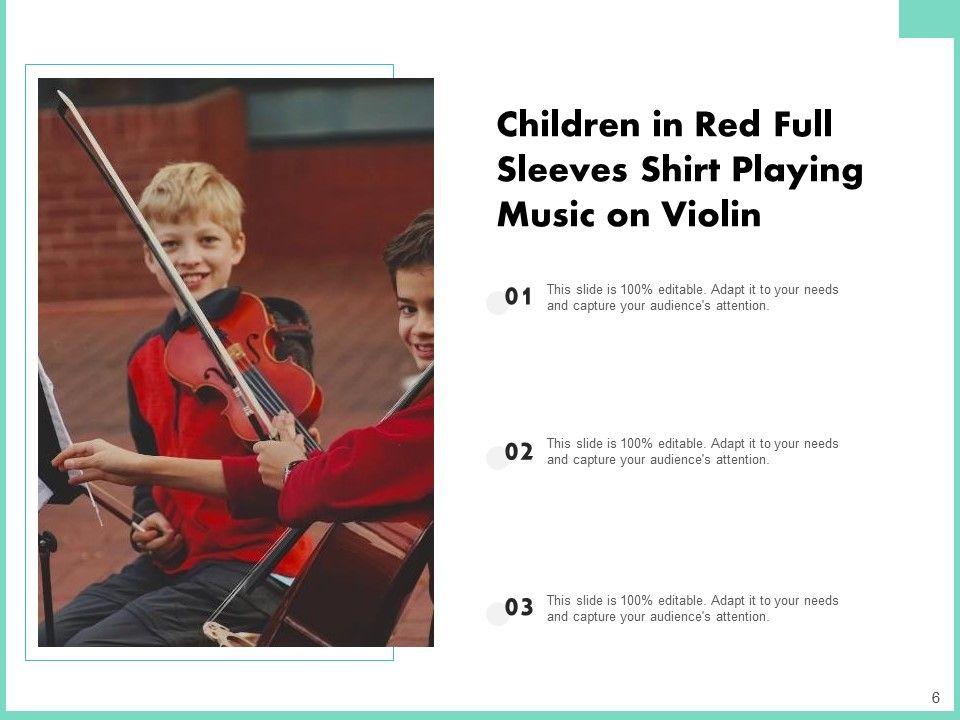 Children in Red Full Sleeves Shirt Playing Music on Violin

01 This slide is 100% editable. Adapt it to your needs and capture your audience's attention.

02 This slide is 100% editable. Adapt it to your needs and capture your audience's attention.

03 This slide is 100% editable. Adapt it to your needs and capture your audience's attention.

6